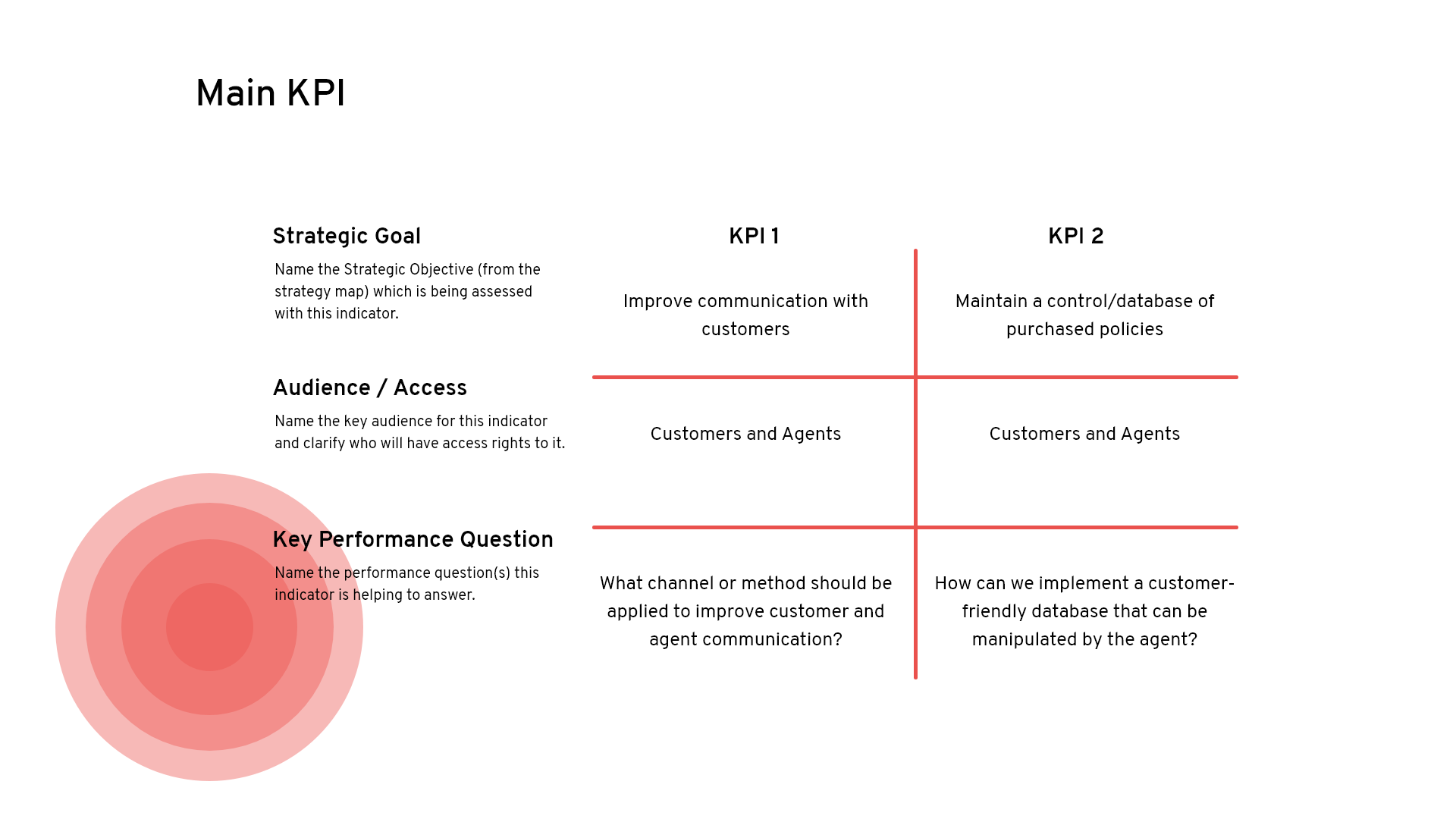 Main KPI

| | KPI 1 | KPI 2 |
|---|---|---|
| **Strategic Goal** Name the Strategic Objective (from the strategy map) which is being assessed with this indicator. | Improve communication with customers | Maintain a control/database of purchased policies |
| **Audience / Access** Name the key audience for this indicator and clarify who will have access rights to it. | Customers and Agents | Customers and Agents |
| **Key Performance Question** Name the performance question(s) this indicator is helping to answer. | What channel or method should be applied to improve customer and agent communication? | How can we implement a customer-friendly database that can be manipulated by the agent? |